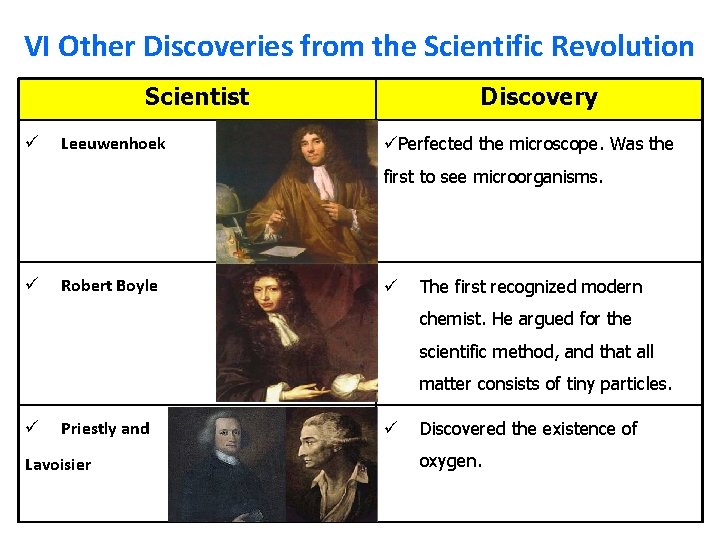 VI Other Discoveries from the Scientific Revolution

| Scientist | Discovery |
|---|---|
| ✓ Leeuwenhoek | ✓Perfected the microscope. Was the first to see microorganisms. |
| ✓ Robert Boyle | ✓ The first recognized modern chemist. He argued for the scientific method, and that all matter consists of tiny particles. |
| ✓ Priestly and Lavoisier | ✓ Discovered the existence of oxygen. |